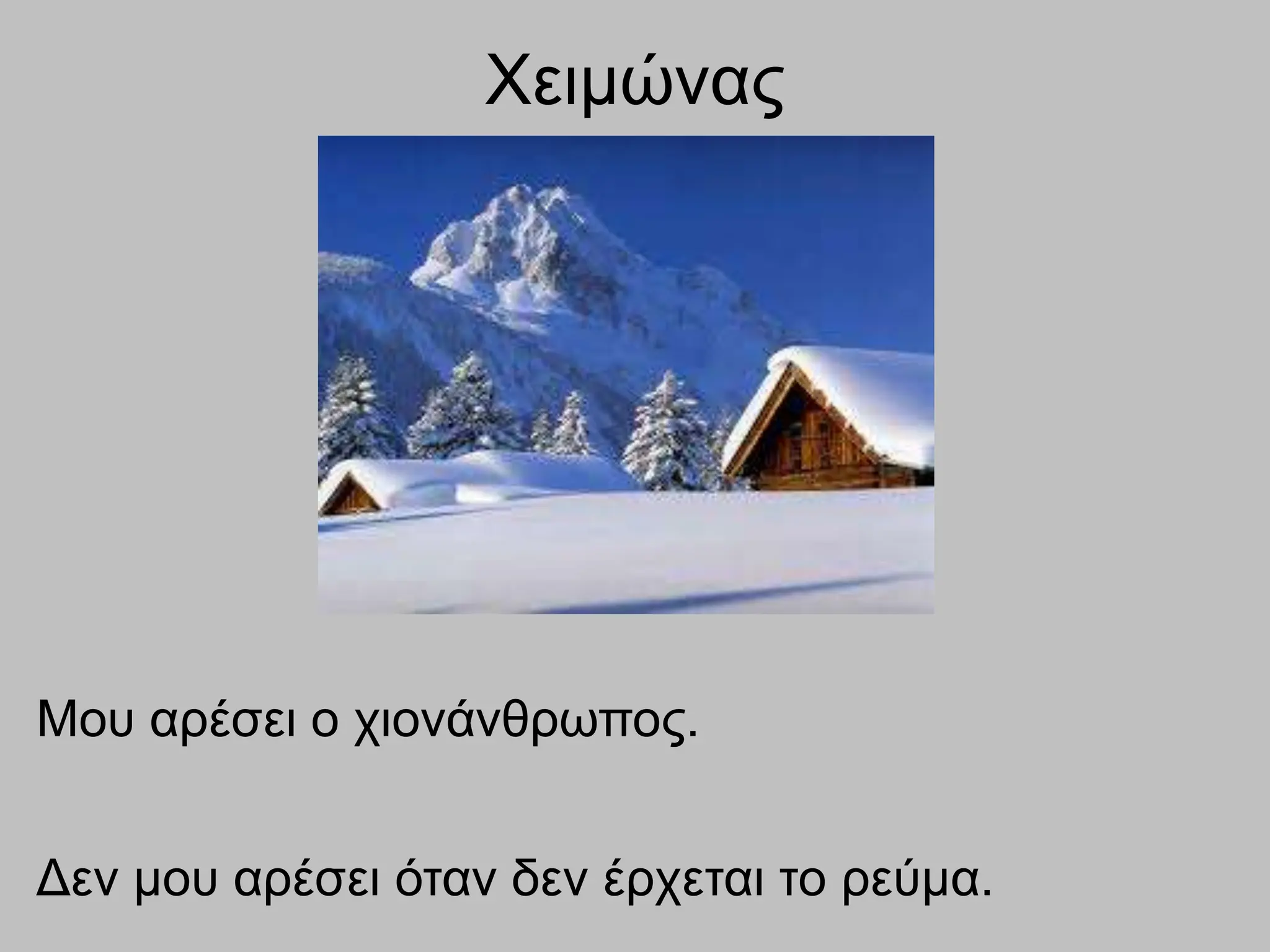 Χειμώνας

Μου αρέσει ο χιονάνθρωπος.

Δεν μου αρέσει όταν δεν έρχεται το ρεύμα.